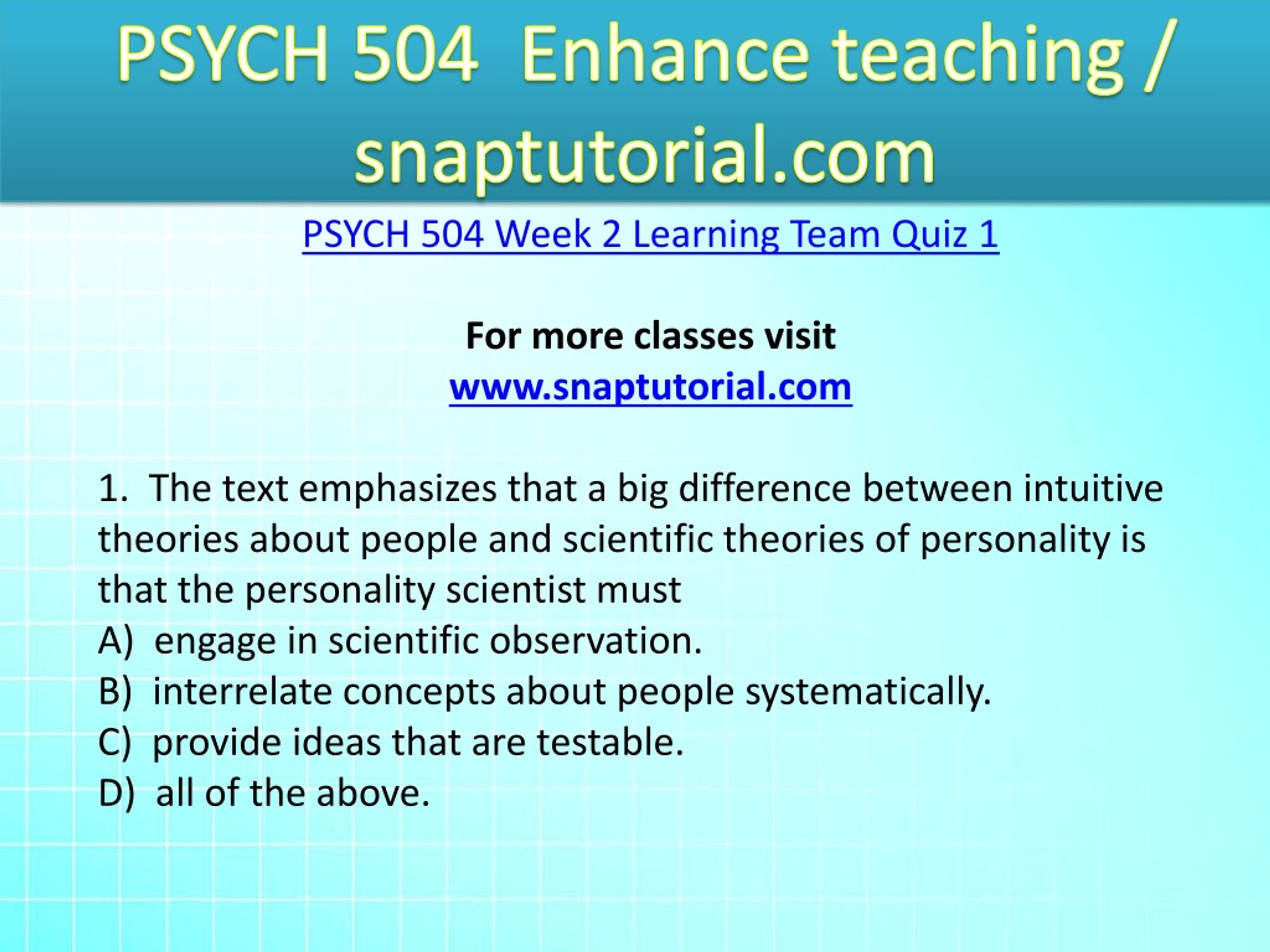 PSYCH 504 Enhance teaching / snaptutorial.com

PSYCH 504 Week 2 Learning Team Quiz 1

For more classes visit
www.snaptutorial.com

1. The text emphasizes that a big difference between intuitive theories about people and scientific theories of personality is that the personality scientist must
A) engage in scientific observation.
B) interrelate concepts about people systematically.
C) provide ideas that are testable.
D) all of the above.